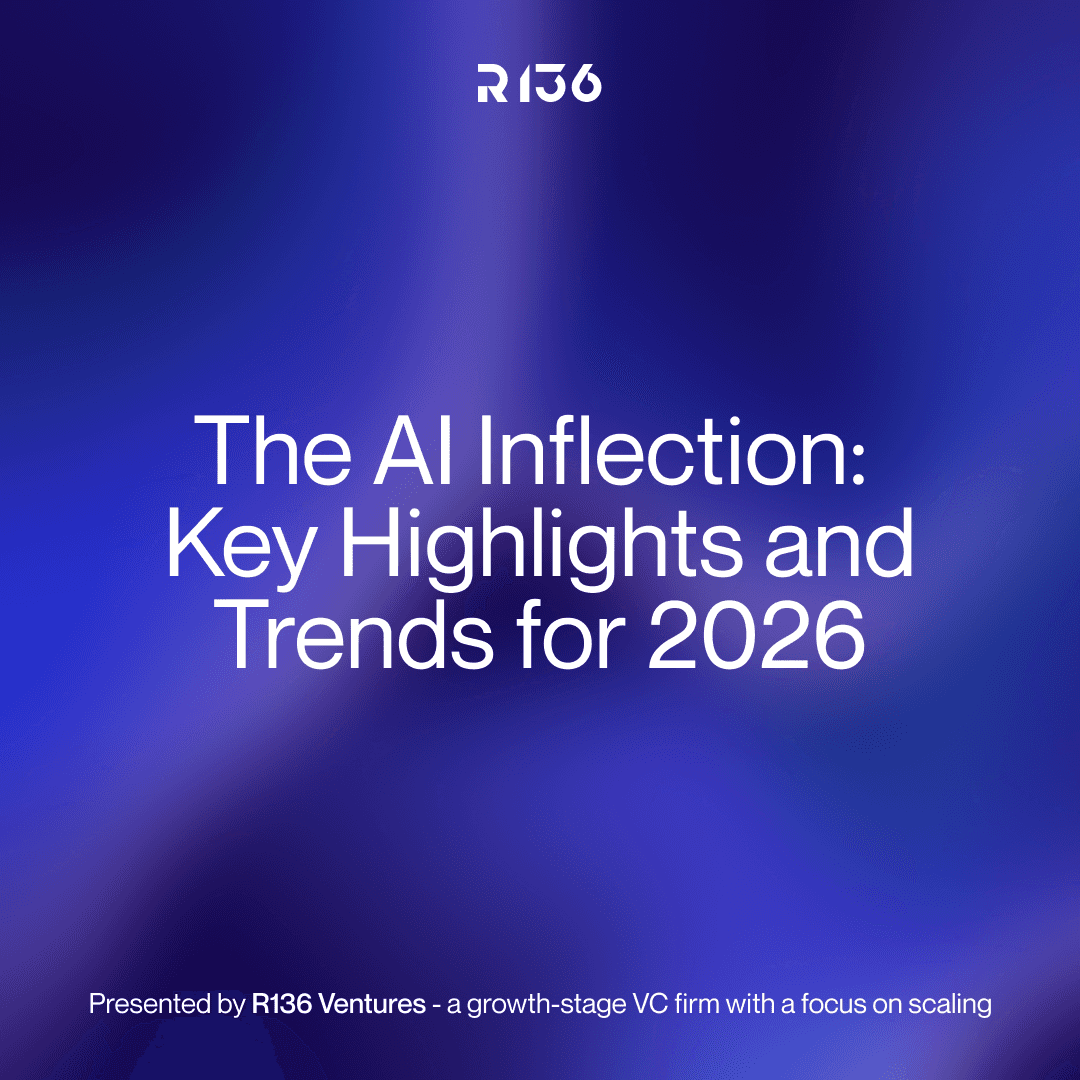 R136

The AI Inflection: Key Highlights and Trends for 2026

Presented by R136 Ventures - a growth-stage VC firm with a focus on scaling